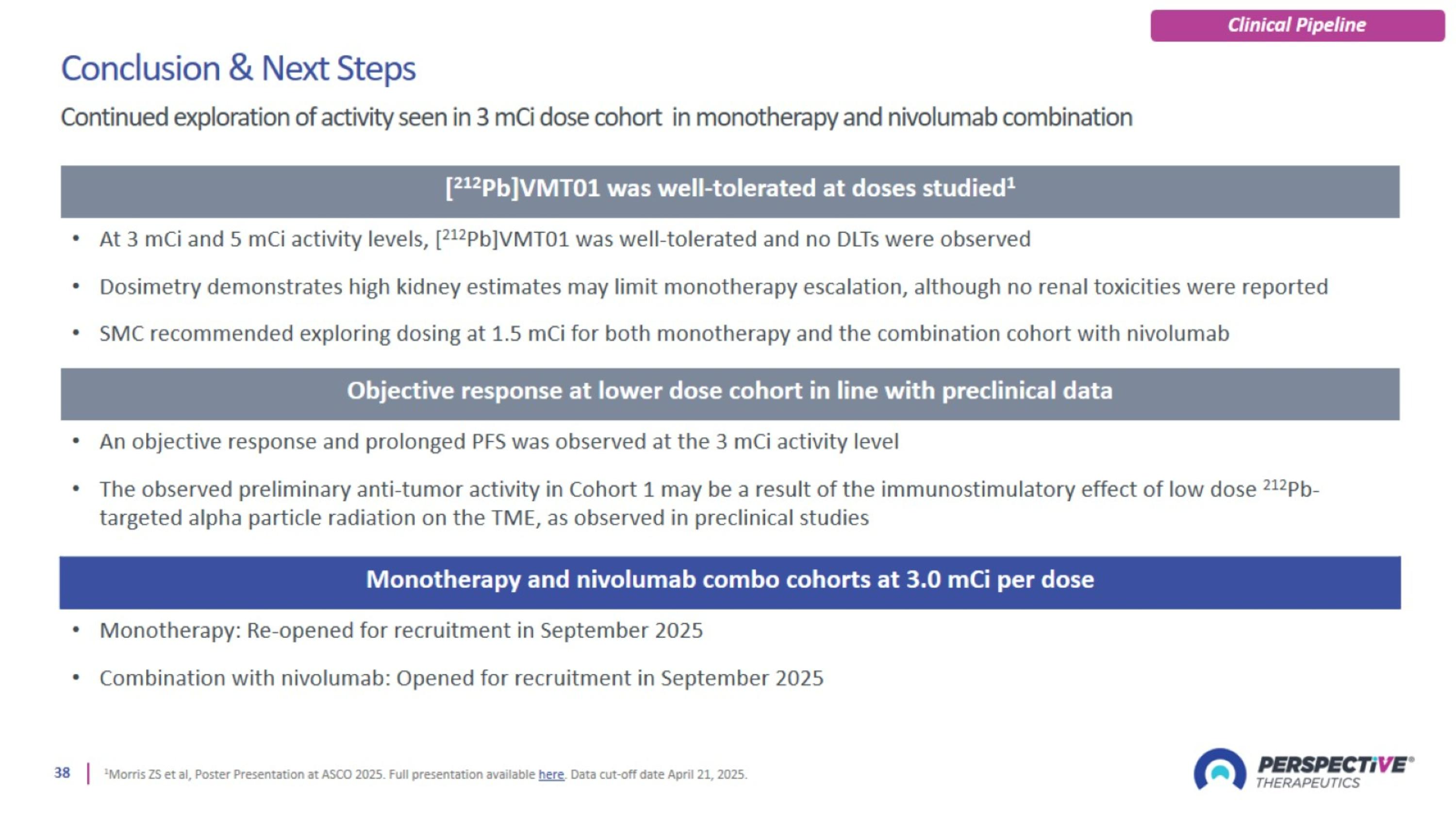 Clinical Pipeline

Conclusion & Next Steps

Continued exploration of activity seen in 3 mCi dose cohort in monotherapy and nivolumab combination

[$^{212}$Pb]VMT01 was well-tolerated at doses studied$^1$

• At 3 mCi and 5 mCi activity levels, [$^{212}$Pb]VMT01 was well-tolerated and no DLTs were observed

• Dosimetry demonstrates high kidney estimates may limit monotherapy escalation, although no renal toxicities were reported

• SMC recommended exploring dosing at 1.5 mCi for both monotherapy and the combination cohort with nivolumab

Objective response at lower dose cohort in line with preclinical data

• An objective response and prolonged PFS was observed at the 3 mCi activity level

• The observed preliminary anti-tumor activity in Cohort 1 may be a result of the immunostimulatory effect of low dose $^{212}$Pb-targeted alpha particle radiation on the TME, as observed in preclinical studies

Monotherapy and nivolumab combo cohorts at 3.0 mCi per dose

• Monotherapy: Re-opened for recruitment in September 2025

• Combination with nivolumab: Opened for recruitment in September 2025

38 | $^1$Morris ZS et al, Poster Presentation at ASCO 2025. Full presentation available here. Data cut-off date April 21, 2025.

PERSPECTIVE® THERAPEUTICS